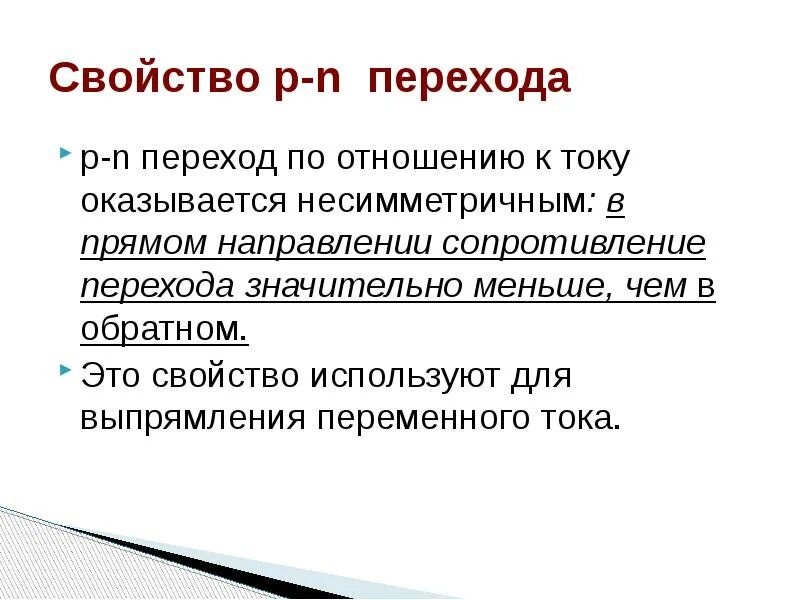 Свойство p-n перехода

p-n переход по отношению к току оказывается несимметричным: в прямом направлении сопротивление перехода значительно меньше, чем в обратном.

Это свойство используют для выпрямления переменного тока.